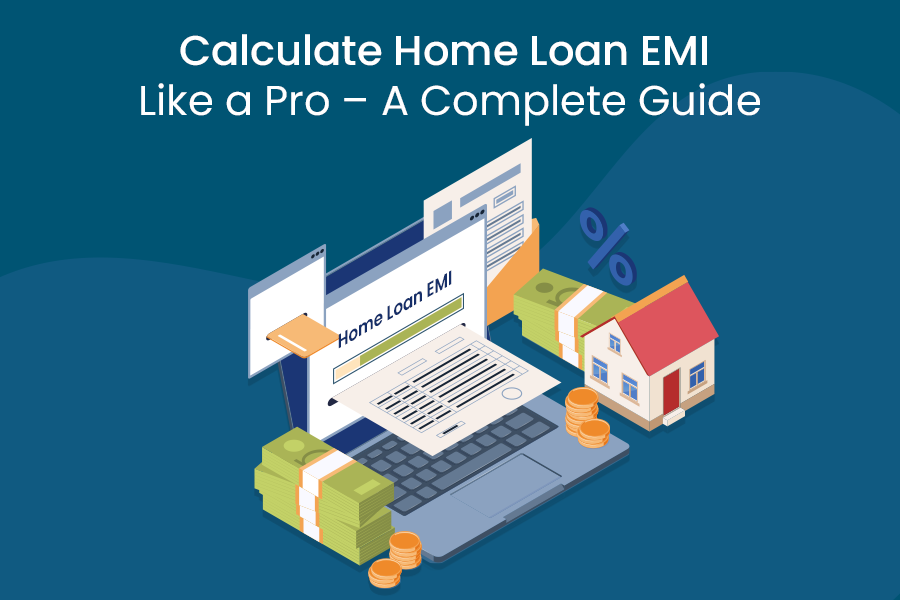 Calculate Home Loan EMI Like a Pro – A Complete Guide

%

Home Loan EMI